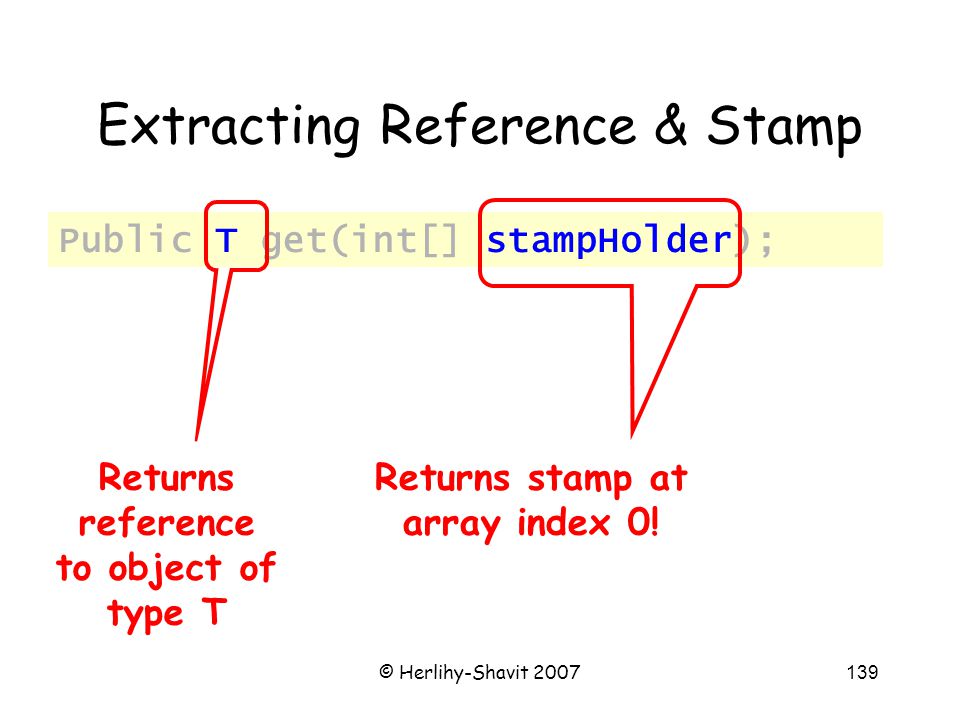 Extracting Reference & Stamp

Public T get(int[] stampHolder);

Returns reference to object of type T

Returns stamp at array index 0!

© Herlihy-Shavit 2007

139